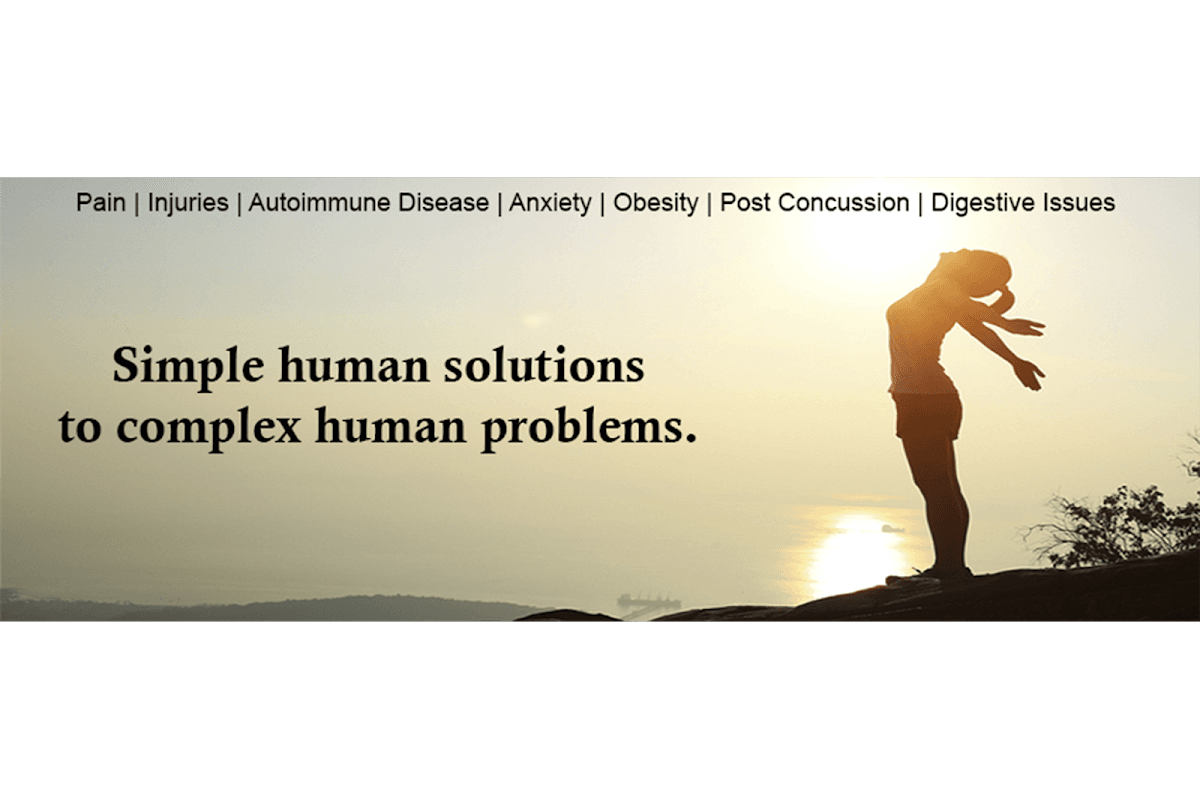 Pain | Injuries | Autoimmune Disease | Anxiety | Obesity | Post Concussion | Digestive Issues

Simple human solutions to complex human problems.